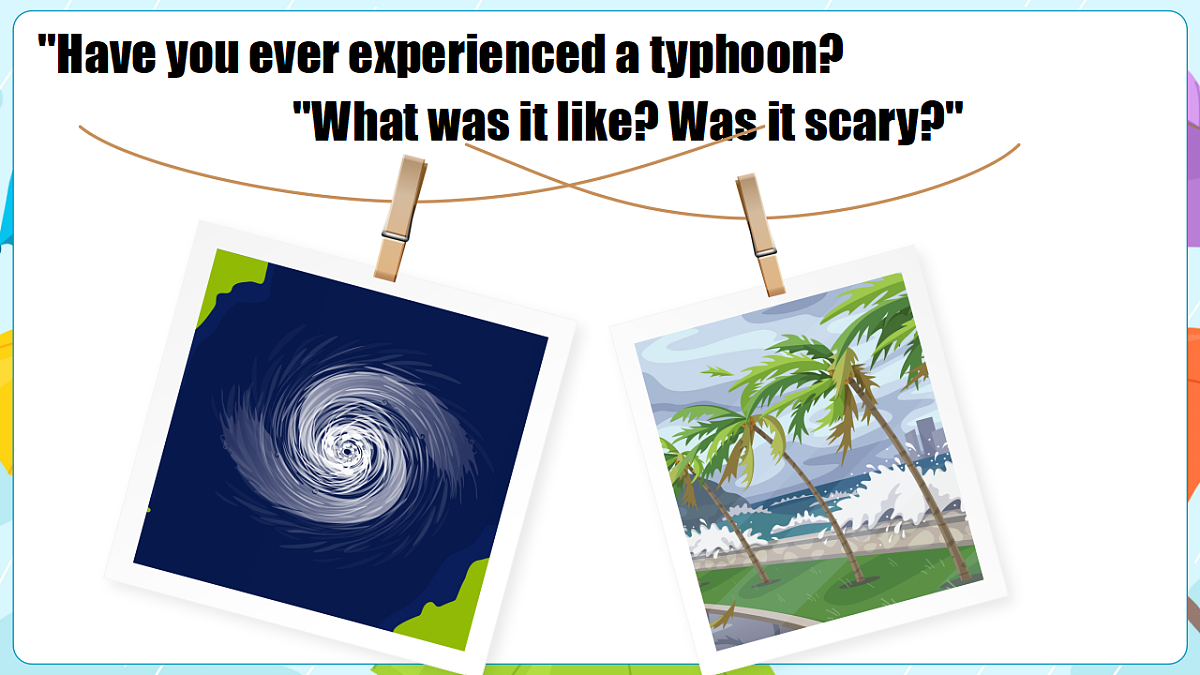 "Have you ever experienced a typhoon?

"What was it like? Was it scary?"